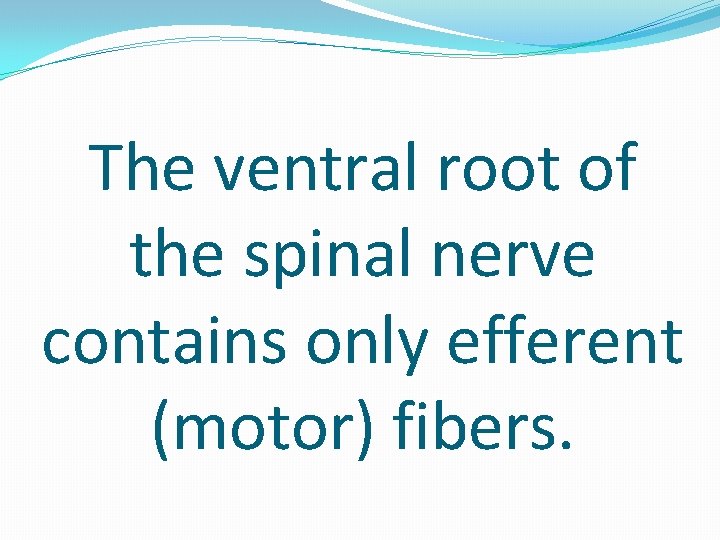 The ventral root of the spinal nerve contains only efferent (motor) fibers.